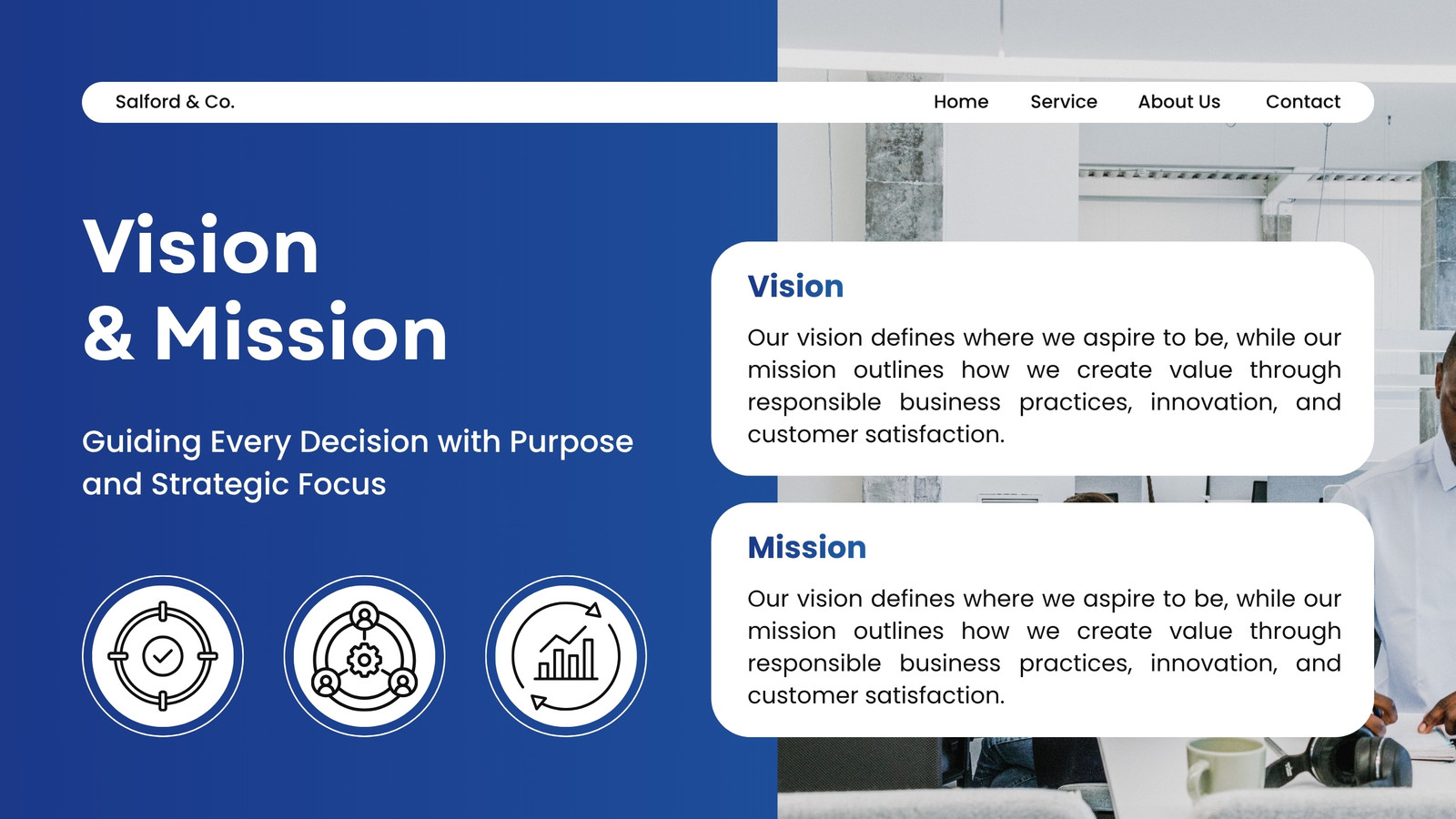 Salford & Co.

Home Service About Us Contact

Vision
& Mission

Guiding Every Decision with Purpose and Strategic Focus

Vision

Our vision defines where we aspire to be, while our mission outlines how we create value through responsible business practices, innovation, and customer satisfaction.

Mission

Our vision defines where we aspire to be, while our mission outlines how we create value through responsible business practices, innovation, and customer satisfaction.